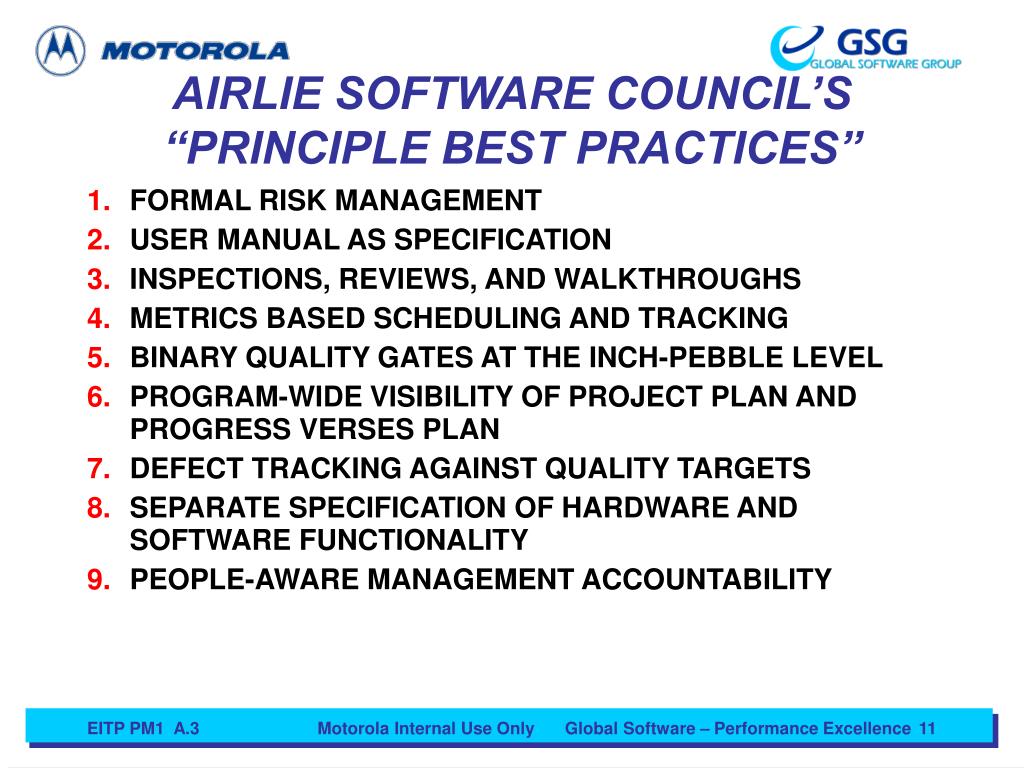 MOTOROLA

GSG
GLOBAL SOFTWARE GROUP

AIRLIE SOFTWARE COUNCIL'S
"PRINCIPLE BEST PRACTICES"

1. FORMAL RISK MANAGEMENT
2. USER MANUAL AS SPECIFICATION
3. INSPECTIONS, REVIEWS, AND WALKTHROUGHS
4. METRICS BASED SCHEDULING AND TRACKING
5. BINARY QUALITY GATES AT THE INCH-PEBBLE LEVEL
6. PROGRAM-WIDE VISIBILITY OF PROJECT PLAN AND PROGRESS VERSES PLAN
7. DEFECT TRACKING AGAINST QUALITY TARGETS
8. SEPARATE SPECIFICATION OF HARDWARE AND SOFTWARE FUNCTIONALITY
9. PEOPLE-AWARE MANAGEMENT ACCOUNTABILITY

EITP PM1 A.3 Motorola Internal Use Only Global Software – Performance Excellence 11